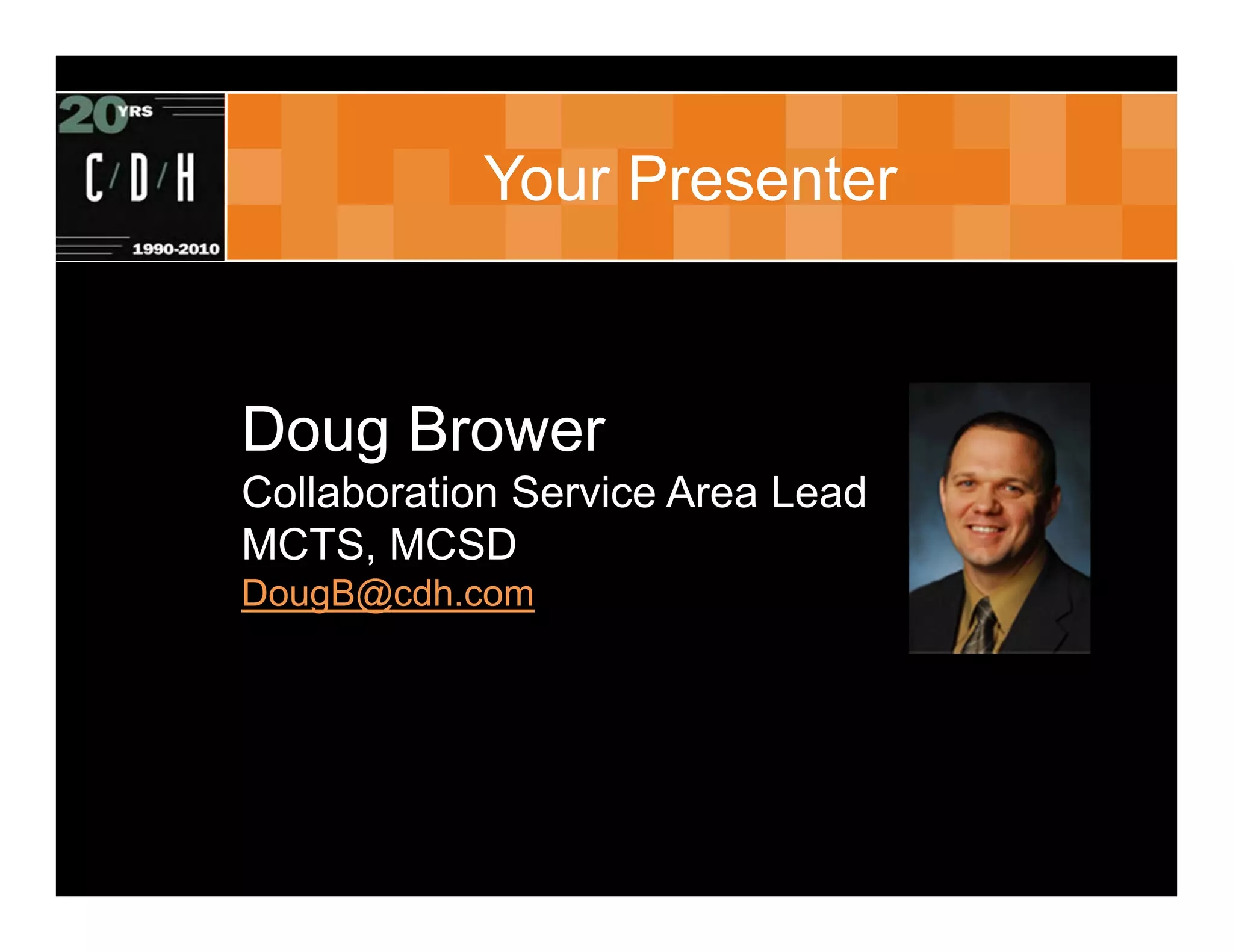 20 YRS
C/D/H
1990-2010

Your Presenter

Doug Brower
Collaboration Service Area Lead
MCTS, MCSD
DougB@cdh.com